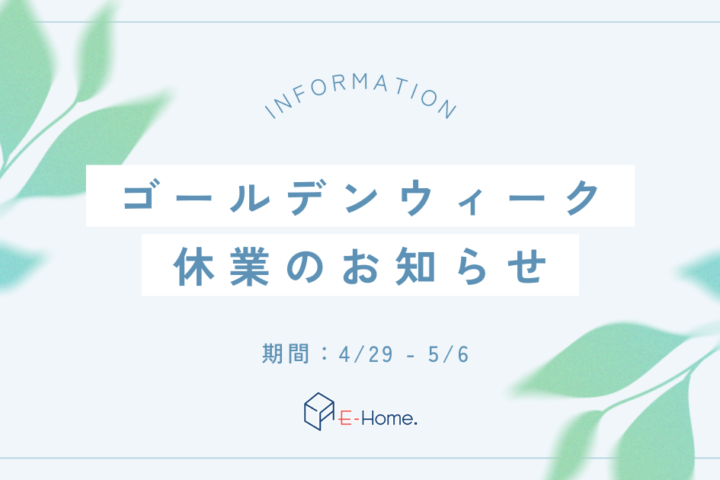 INFORMATION

ゴールデンウィーク
休業のお知らせ

期間：4/29 - 5/6

E-Home.